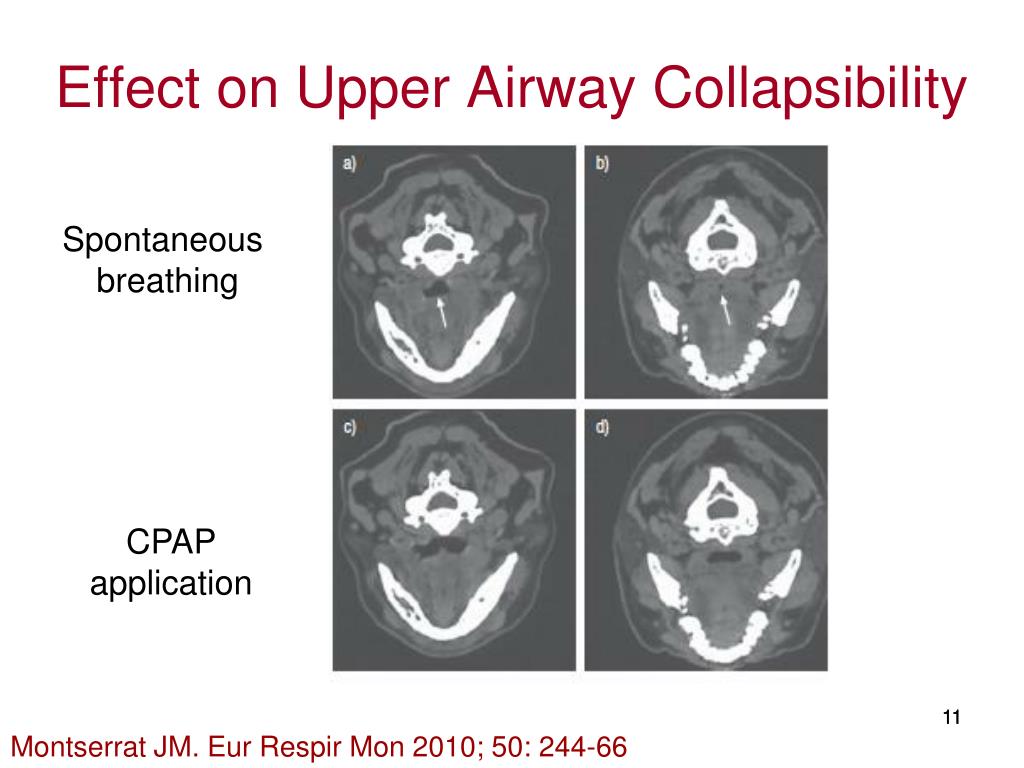 Effect on Upper Airway Collapsibility

Spontaneous breathing

a)

b)

CPAP application

c)

d)

11

Montserrat JM. Eur Respir Mon 2010; 50: 244-66